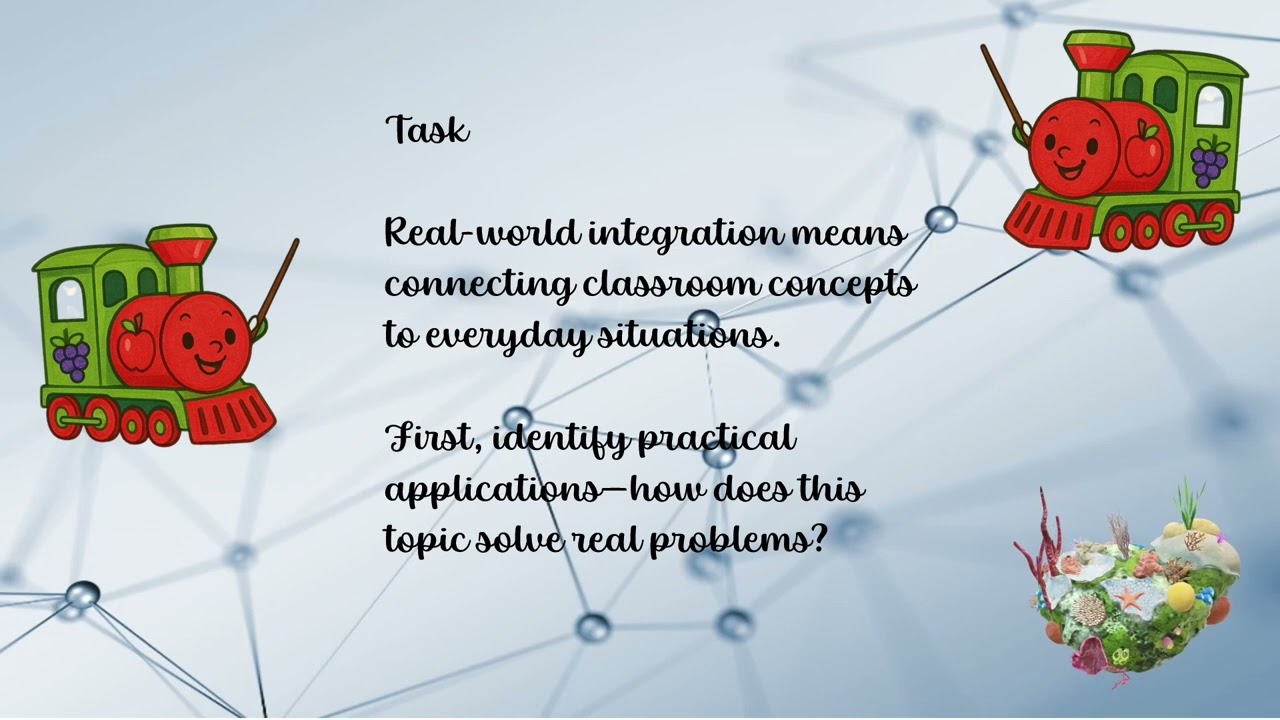 Task

Real-world integration means connecting classroom concepts to everyday situations.

First, identify practical applications—how does this topic solve real problems?